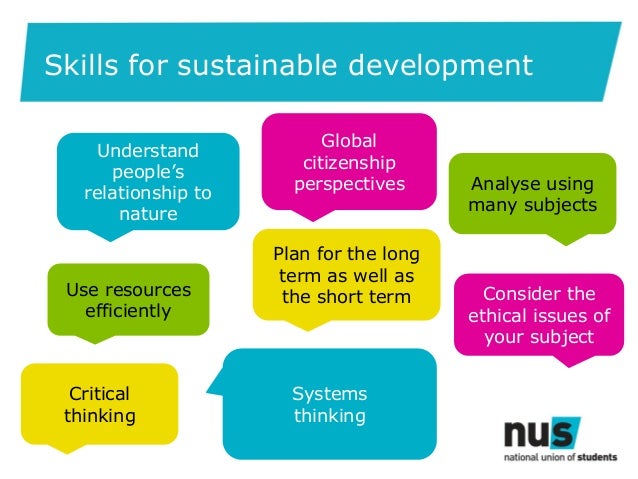 Skills for sustainable development

Understand people's relationship to nature

Global citizenship perspectives

Analyse using many subjects

Use resources efficiently

Plan for the long term as well as the short term

Consider the ethical issues of your subject

Critical thinking

Systems thinking

nus
national union of students